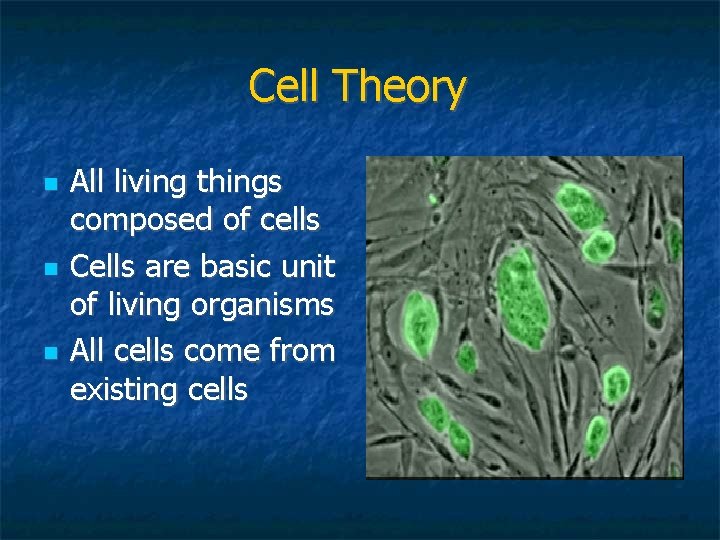 Cell Theory

- All living things composed of cells
- Cells are basic unit of living organisms
- All cells come from existing cells